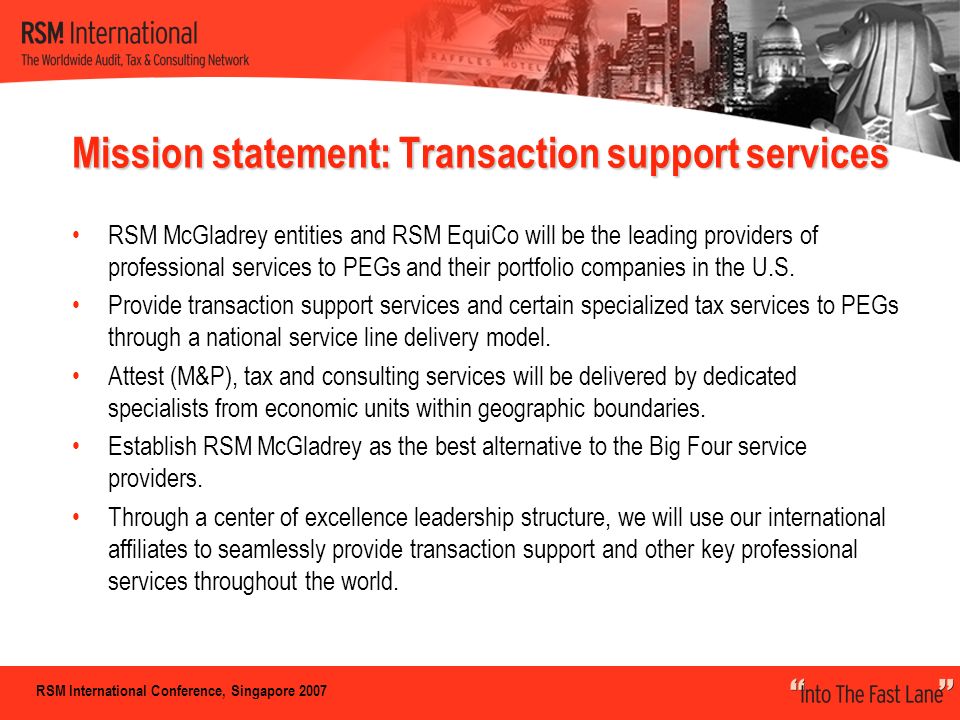 RSM International
The Worldwide Audit, Tax & Consulting Network

RAFFLES HOTEL

Mission statement: Transaction support services

• RSM McGladrey entities and RSM EquiCo will be the leading providers of professional services to PEGs and their portfolio companies in the U.S.
• Provide transaction support services and certain specialized tax services to PEGs through a national service line delivery model.
• Attest (M&P), tax and consulting services will be delivered by dedicated specialists from economic units within geographic boundaries.
• Establish RSM McGladrey as the best alternative to the Big Four service providers.
• Through a center of excellence leadership structure, we will use our international affiliates to seamlessly provide transaction support and other key professional services throughout the world.

RSM International Conference, Singapore 2007

"Into The Fast Lane"